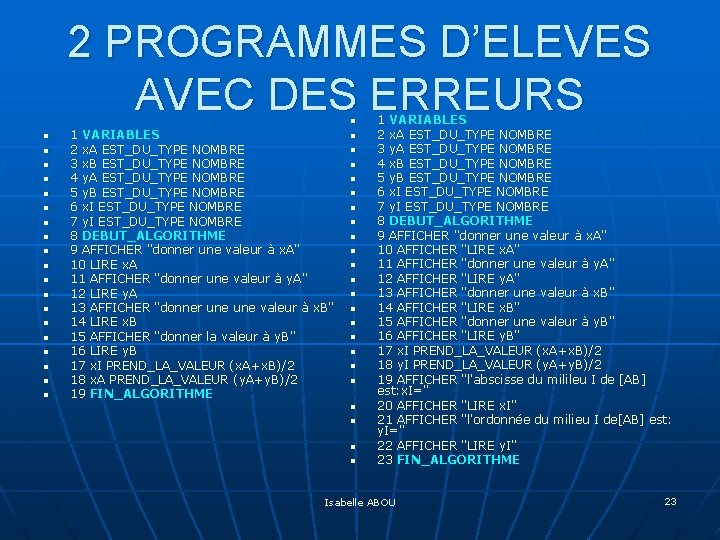 2 PROGRAMMES D'ELEVES AVEC DES ERREURS

- 1 VARIABLES
- 2 xA EST_DU_TYPE NOMBRE
- 3 xB EST_DU_TYPE NOMBRE
- 4 yA EST_DU_TYPE NOMBRE
- 5 yB EST_DU_TYPE NOMBRE
- 6 xI EST_DU_TYPE NOMBRE
- 7 yI EST_DU_TYPE NOMBRE
- 8 DEBUT_ALGORITHME
- 9 AFFICHER "donner une valeur à xA"
- 10 LIRE xA
- 11 AFFICHER "donner une valeur à yA"
- 12 LIRE yA
- 13 AFFICHER "donner une une valeur à xB"
- 14 LIRE xB
- 15 AFFICHER "donner la valeur à yB"
- 16 LIRE yB
- 17 xI PREND_LA_VALEUR (xA+xB)/2
- 18 xA PREND_LA_VALEUR (yA+yB)/2
- 19 FIN_ALGORITHME

- 1 VARIABLES
- 2 xA EST_DU_TYPE NOMBRE
- 3 yA EST_DU_TYPE NOMBRE
- 4 xB EST_DU_TYPE NOMBRE
- 5 yB EST_DU_TYPE NOMBRE
- 6 xI EST_DU_TYPE NOMBRE
- 7 yI EST_DU_TYPE NOMBRE
- 8 DEBUT_ALGORITHME
- 9 AFFICHER "donner une valeur à xA"
- 10 AFFICHER "LIRE xA"
- 11 AFFICHER "donner une valeur à yA"
- 12 AFFICHER "LIRE yA"
- 13 AFFICHER "donner une valeur à xB"
- 14 AFFICHER "LIRE xB"
- 15 AFFICHER "donner une valeur à yB"
- 16 AFFICHER "LIRE yB"
- 17 xI PREND_LA_VALEUR (xA+xB)/2
- 18 yI PREND_LA_VALEUR (yA+yB)/2
- 19 AFFICHER "l'abscisse du milileu I de [AB] est:xI="
- 20 AFFICHER "LIRE xI"
- 21 AFFICHER "l'ordonnée du milieu I de[AB] est: yI="
- 22 AFFICHER "LIRE yI"
- 23 FIN_ALGORITHME

Isabelle ABOU

23